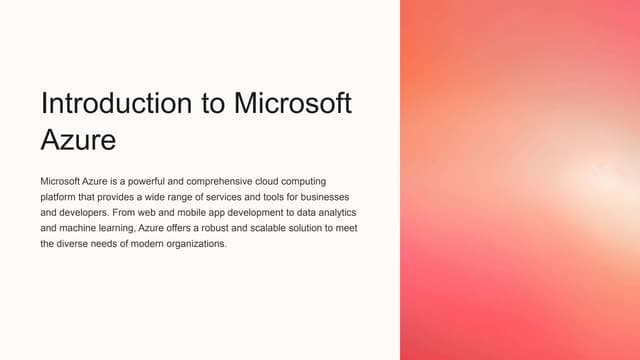 Introduction to Microsoft Azure

Microsoft Azure is a powerful and comprehensive cloud computing platform that provides a wide range of services and tools for businesses and developers. From web and mobile app development to data analytics and machine learning, Azure offers a robust and scalable solution to meet the diverse needs of modern organizations.